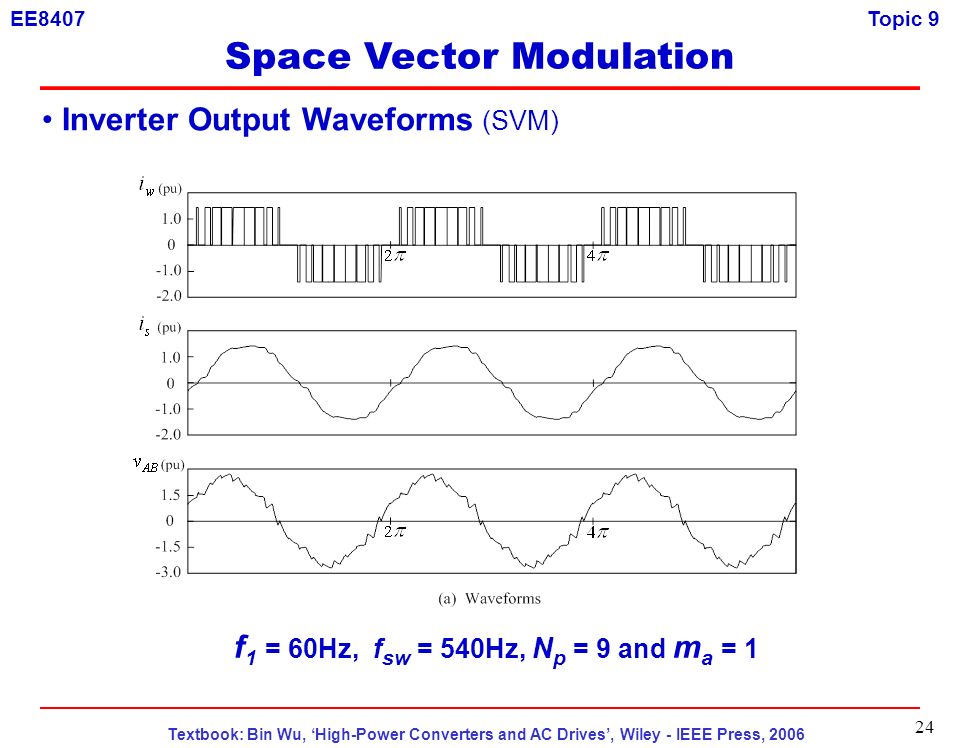 EE8407

Topic 9

Space Vector Modulation

• Inverter Output Waveforms (SVM)

$i_w$ (pu)

1.0

0

-1.0

-2.0

$2\pi$

$4\pi$

$i_s$ (pu)

1.0

0

-1.0

-2.0

$v_{AB}$ (pu)

1.5

0

-1.5

-3.0

$2\pi$

$4\pi$

(a) Waveforms

$f_1$ = 60Hz, $f_{sw}$ = 540Hz, $N_p$ = 9 and $m_a$ = 1

Textbook: Bin Wu, 'High-Power Converters and AC Drives', Wiley - IEEE Press, 2006

24